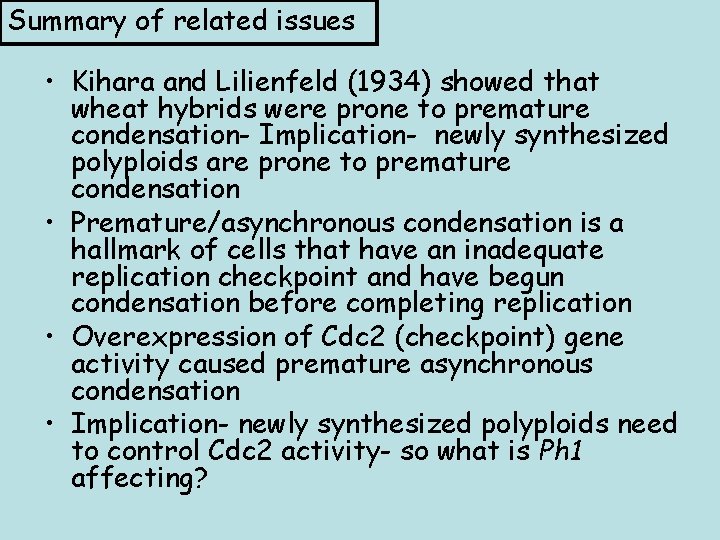 Summary of related issues

• Kihara and Lilienfeld (1934) showed that wheat hybrids were prone to premature condensation- Implication- newly synthesized polyploids are prone to premature condensation

• Premature/asynchronous condensation is a hallmark of cells that have an inadequate replication checkpoint and have begun condensation before completing replication

• Overexpression of Cdc2 (checkpoint) gene activity caused premature asynchronous condensation

• Implication- newly synthesized polyploids need to control Cdc2 activity- so what is Ph1 affecting?